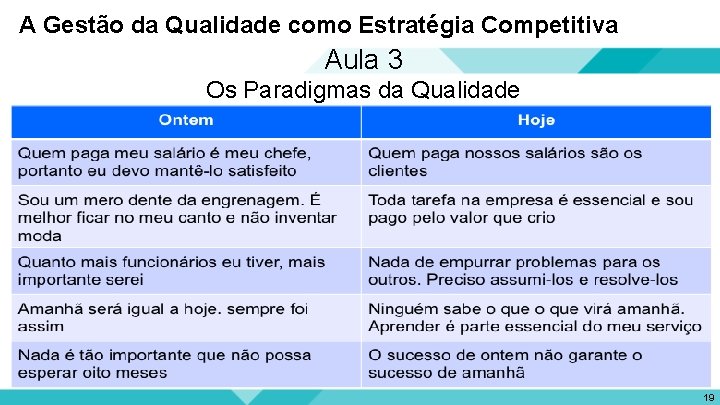 A Gestão da Qualidade como Estratégia Competitiva

Aula 3

Os Paradigmas da Qualidade

| Ontem | Hoje |
|---|---|
| Quem paga meu salário é meu chefe, portanto eu devo mantê-lo satisfeito | Quem paga nossos salários são os clientes |
| Sou um mero dente da engrenagem. É melhor ficar no meu canto e não inventar moda | Toda tarefa na empresa é essencial e sou pago pelo valor que crio |
| Quanto mais funcionários eu tiver, mais importante serei | Nada de empurrar problemas para os outros. Preciso assumi-los e resolve-los |
| Amanhã será igual a hoje. sempre foi assim | Ninguém sabe o que o que virá amanhã. Aprender é parte essencial do meu serviço |
| Nada é tão importante que não possa esperar oito meses | O sucesso de ontem não garante o sucesso de amanhã |

19